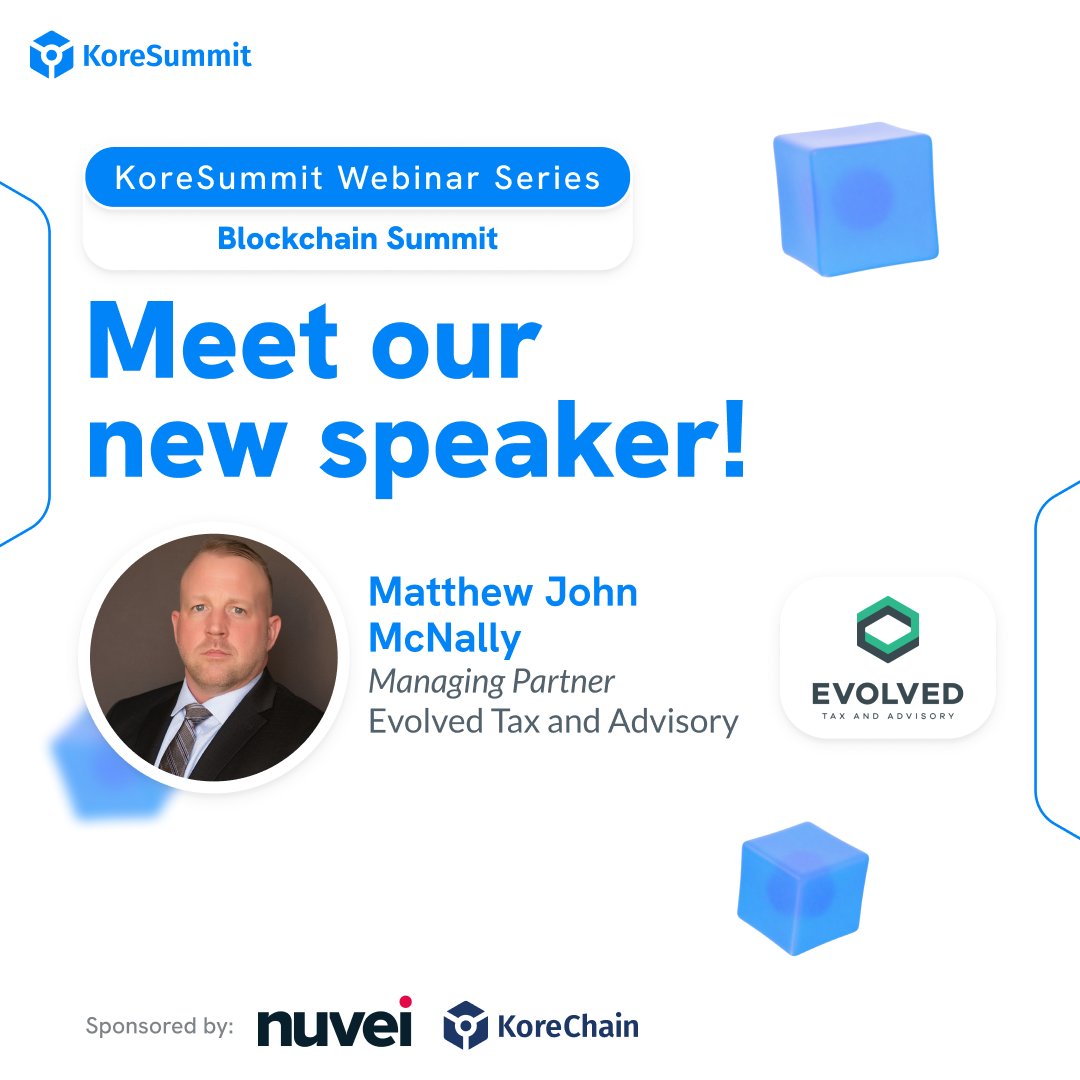 KoreSummit

KoreSummit Webinar Series

Blockchain Summit

Meet our new speaker!

Matthew John McNally
Managing Partner
Evolved Tax and Advisory

EVOLVED
TAX AND ADVISORY

Sponsored by: nuvei KoreChain